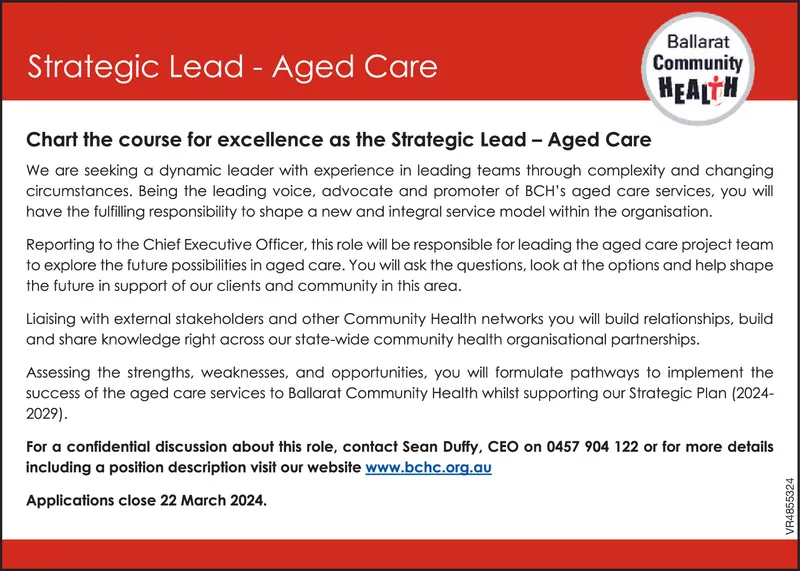 Strategic Lead - Aged Care

Ballarat Community HEALTH

Chart the course for excellence as the Strategic Lead – Aged Care

We are seeking a dynamic leader with experience in leading teams through complexity and changing circumstances. Being the leading voice, advocate and promoter of BCH's aged care services, you will have the fulfilling responsibility to shape a new and integral service model within the organisation.

Reporting to the Chief Executive Officer, this role will be responsible for leading the aged care project team to explore the future possibilities in aged care. You will ask the questions, look at the options and help shape the future in support of our clients and community in this area.

Liaising with external stakeholders and other Community Health networks you will build relationships, build and share knowledge right across our state-wide community health organisational partnerships.

Assessing the strengths, weaknesses, and opportunities, you will formulate pathways to implement the success of the aged care services to Ballarat Community Health whilst supporting our Strategic Plan (2024-2029).

For a confidential discussion about this role, contact Sean Duffy, CEO on 0457 904 122 or for more details including a position description visit our website www.bchc.org.au

Applications close 22 March 2024.

VR4855324